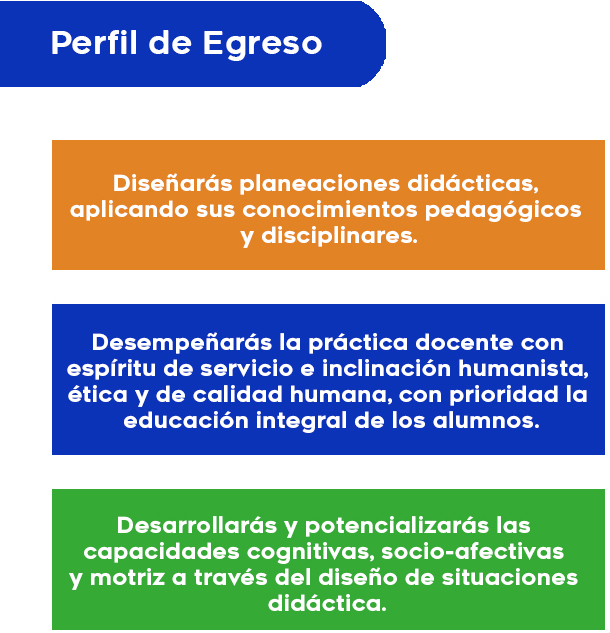 Perfil de Egreso

Diseñarás planeaciones didácticas, aplicando sus conocimientos pedagógicos y disciplinares.

Desempeñarás la práctica docente con espíritu de servicio e inclinación humanista, ética y de calidad humana, con prioridad la educación integral de los alumnos.

Desarrollarás y potencializarás las capacidades cognitivas, socio-afectivas y motriz a través del diseño de situaciones didáctica.